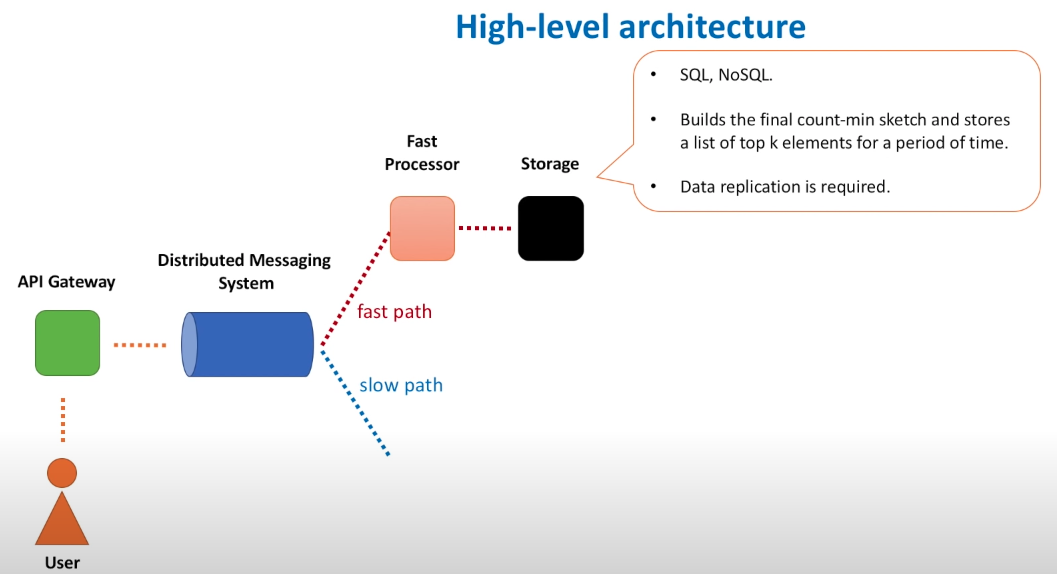 High-level architecture

• SQL, NoSQL.

• Builds the final count-min sketch and stores a list of top k elements for a period of time.

• Data replication is required.

Fast Processor

Storage

API Gateway

Distributed Messaging System

fast path

slow path

User